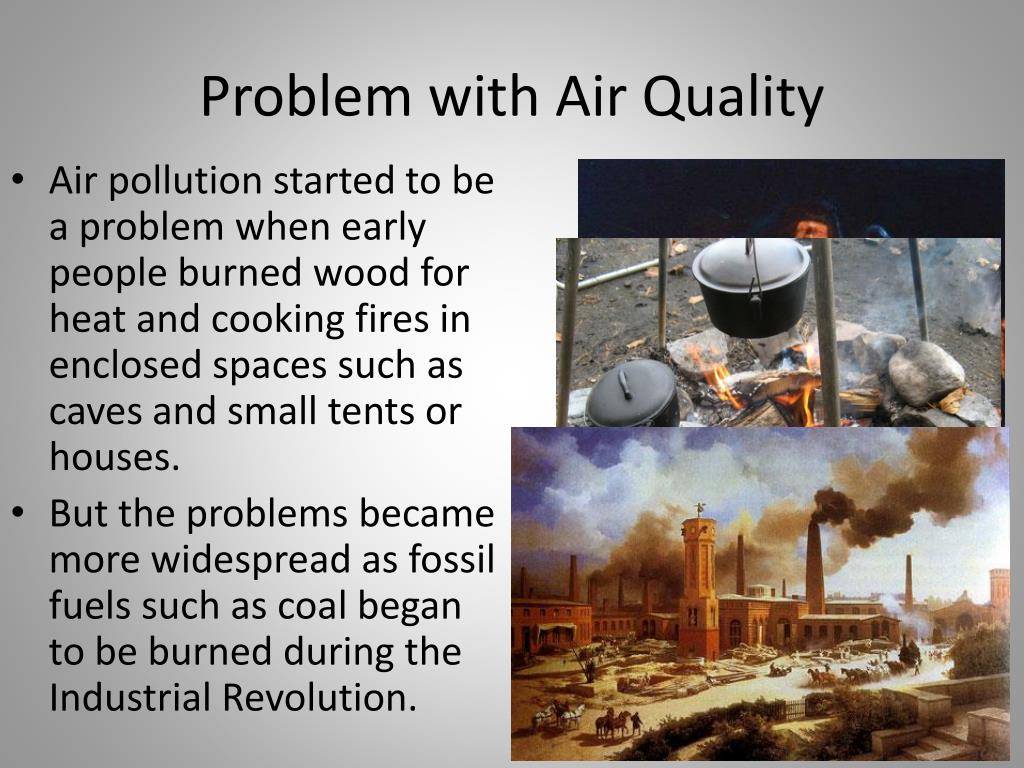 Problem with Air Quality

• Air pollution started to be a problem when early people burned wood for heat and cooking fires in enclosed spaces such as caves and small tents or houses.

• But the problems became more widespread as fossil fuels such as coal began to be burned during the Industrial Revolution.